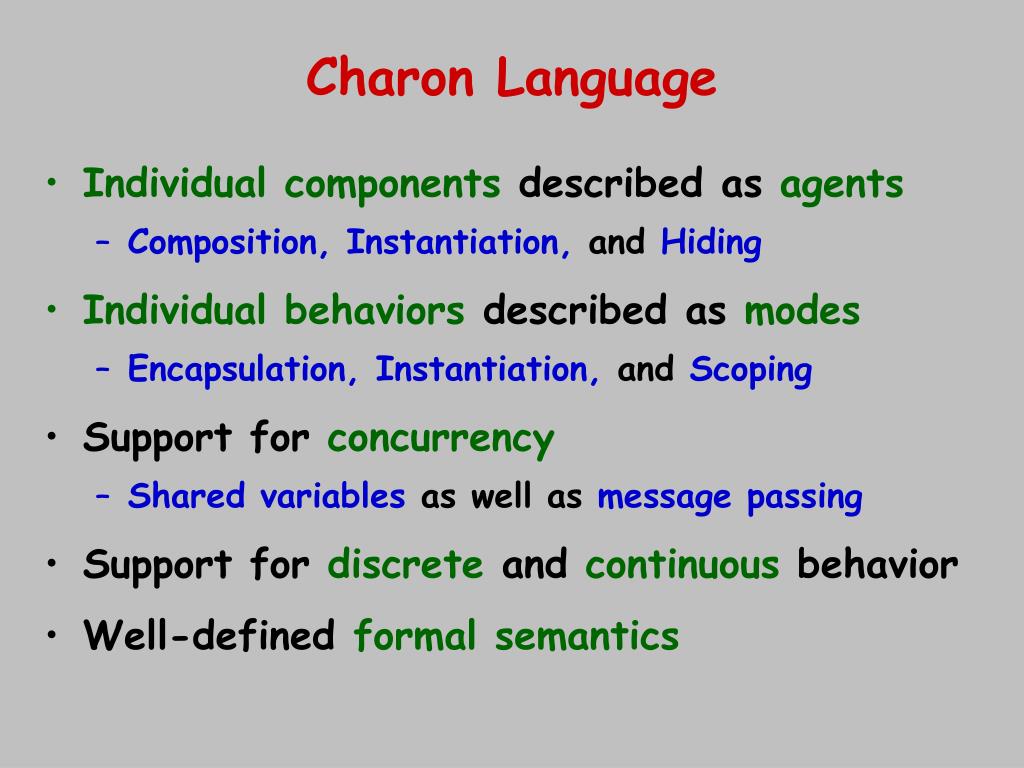 Charon Language

• Individual components described as agents
– Composition, Instantiation, and Hiding
• Individual behaviors described as modes
– Encapsulation, Instantiation, and Scoping
• Support for concurrency
– Shared variables as well as message passing
• Support for discrete and continuous behavior
• Well-defined formal semantics